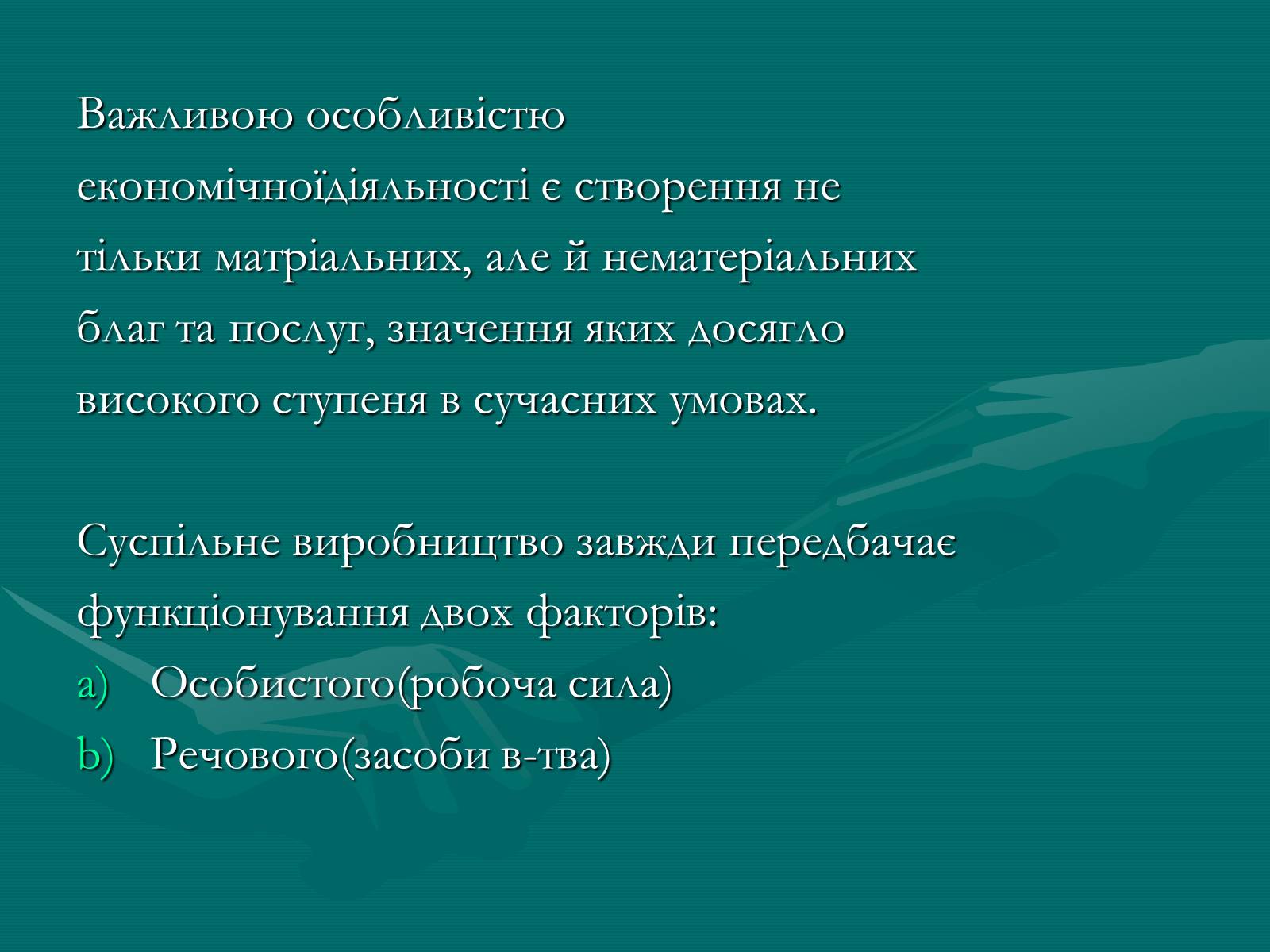 Важливою особливістю економічноїдіяльності є створення не тільки матріальних, але й нематеріальних благ та послуг, значення яких досягло високого ступеня в сучасних умовах.

Суспільне виробництво завжди передбачає функціонування двох факторів:
a) Особистого(робоча сила)
b) Речового(засоби в-тва)